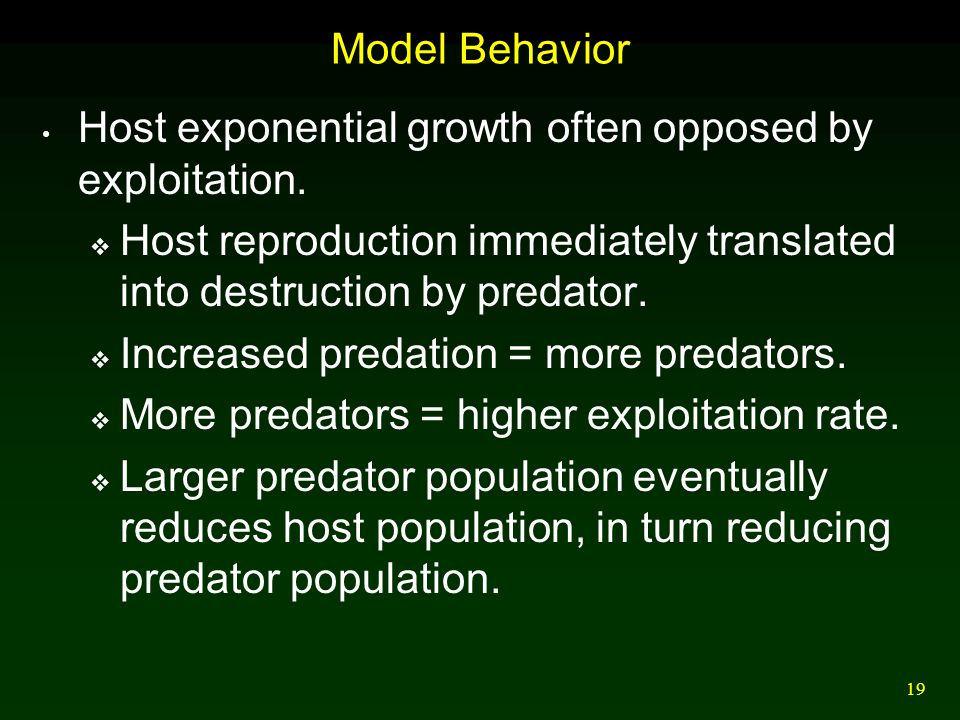 Model Behavior

• Host exponential growth often opposed by exploitation.

❖ Host reproduction immediately translated into destruction by predator.

❖ Increased predation = more predators.

❖ More predators = higher exploitation rate.

❖ Larger predator population eventually reduces host population, in turn reducing predator population.

19